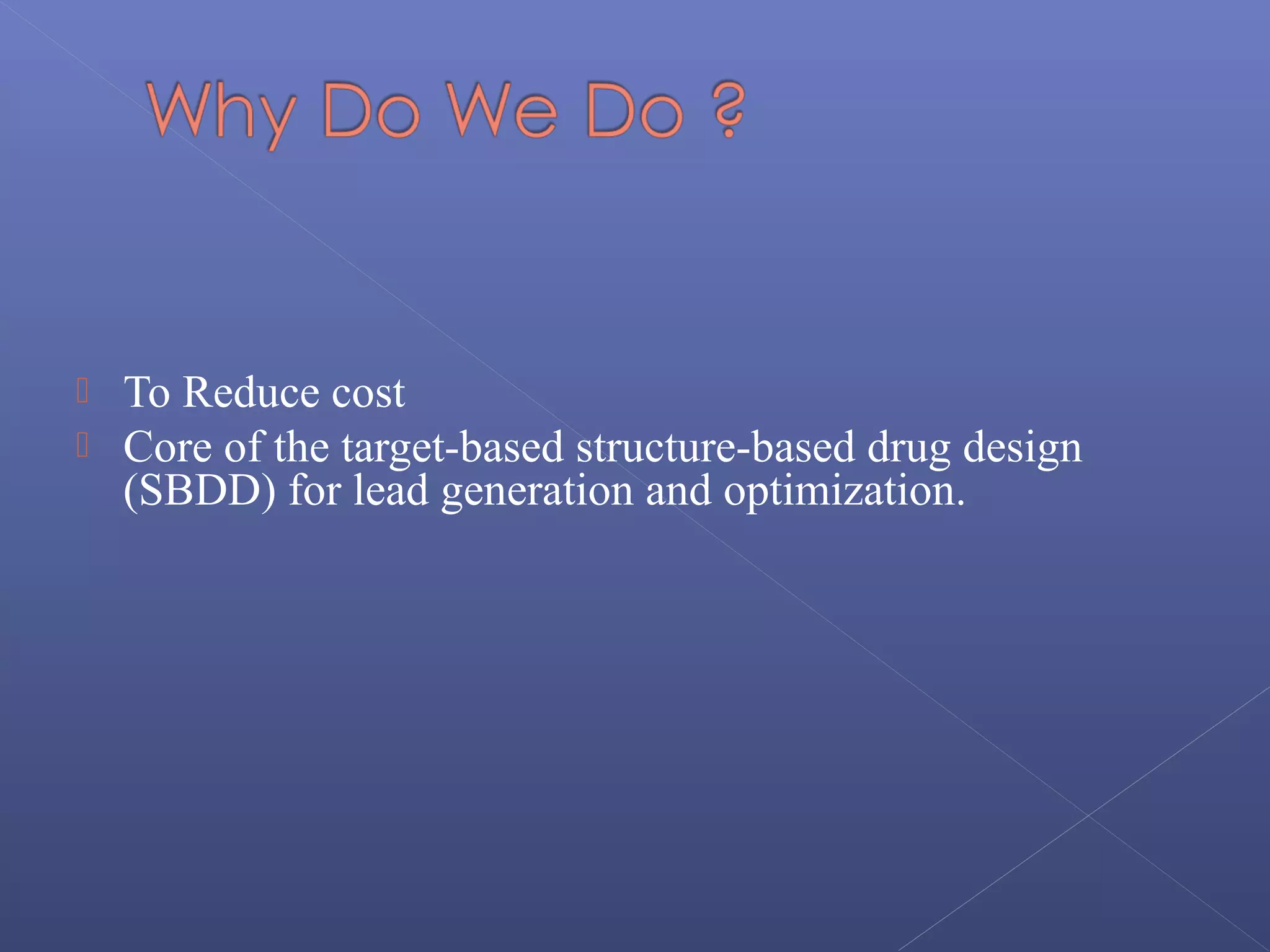 Why Do We Do ?

To Reduce cost

Core of the target-based structure-based drug design (SBDD) for lead generation and optimization.